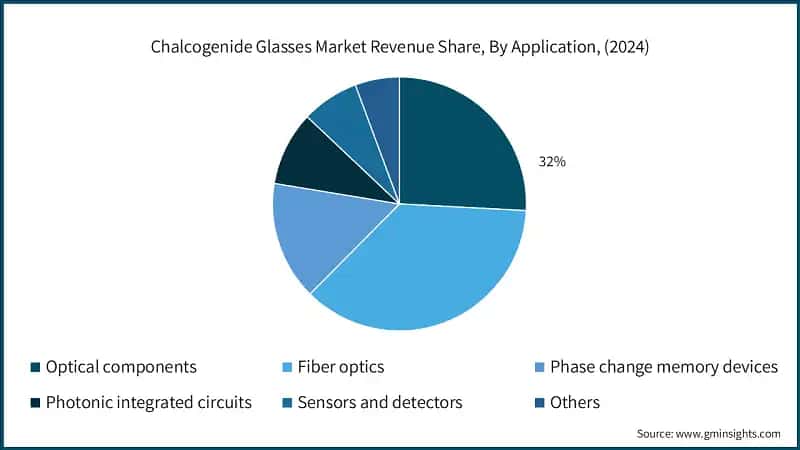 Chalcogenide Glasses Market Revenue Share, By Application, (2024)

32%

Optical components
Fiber optics
Phase change memory devices
Photonic integrated circuits
Sensors and detectors
Others

Source: www.gminsights.com